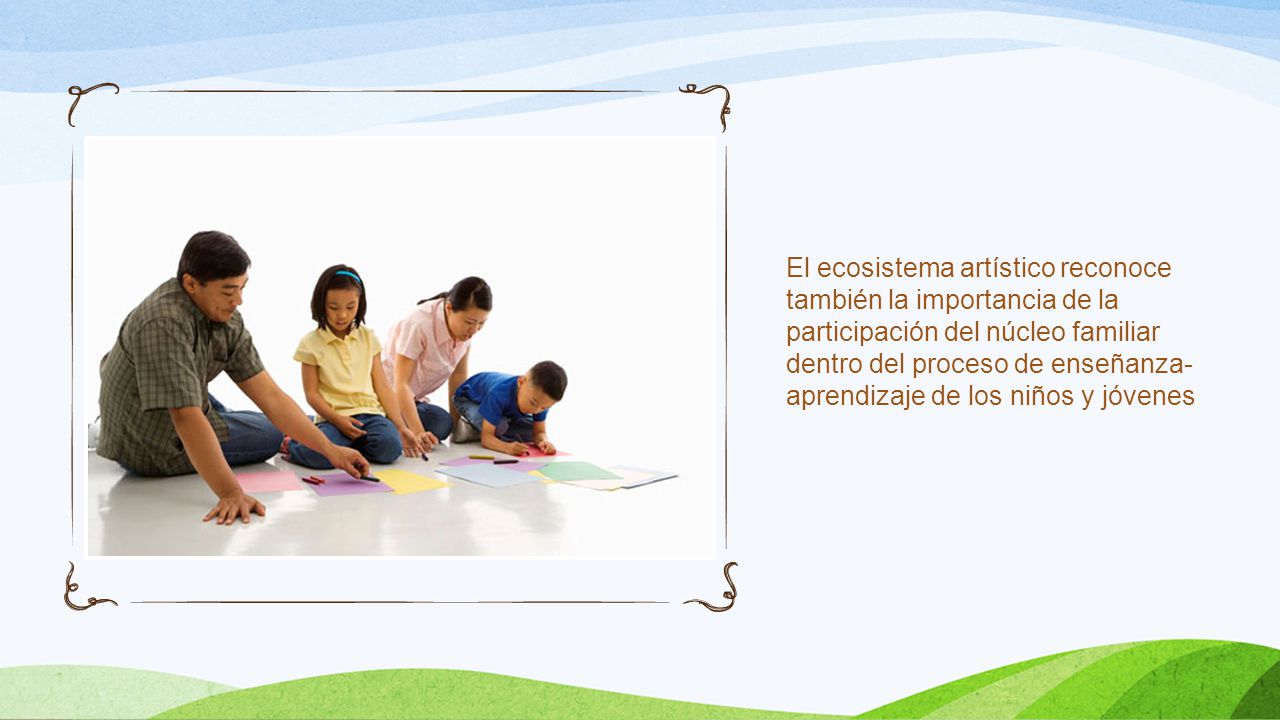 El ecosistema artístico reconoce también la importancia de la participación del núcleo familiar dentro del proceso de enseñanza-aprendizaje de los niños y jóvenes